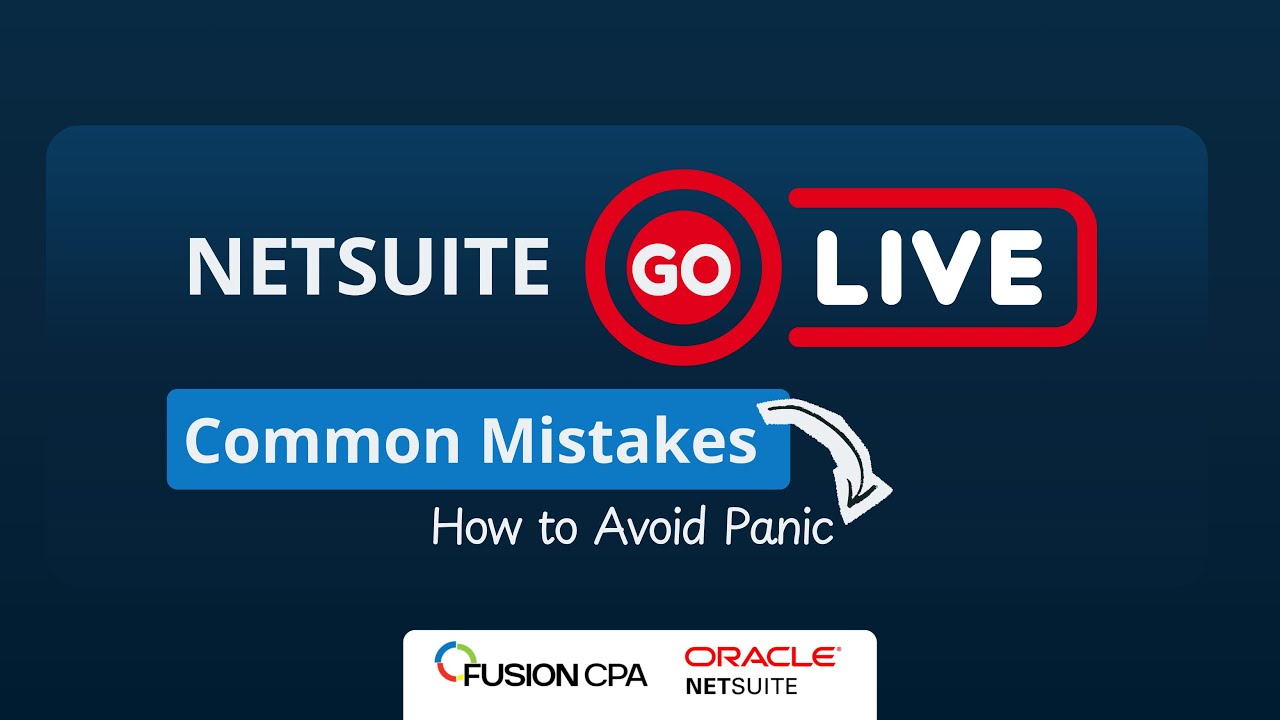 NETSUITE GO LIVE

Common Mistakes

How to Avoid Panic

FUSION CPA ORACLE NETSUITE